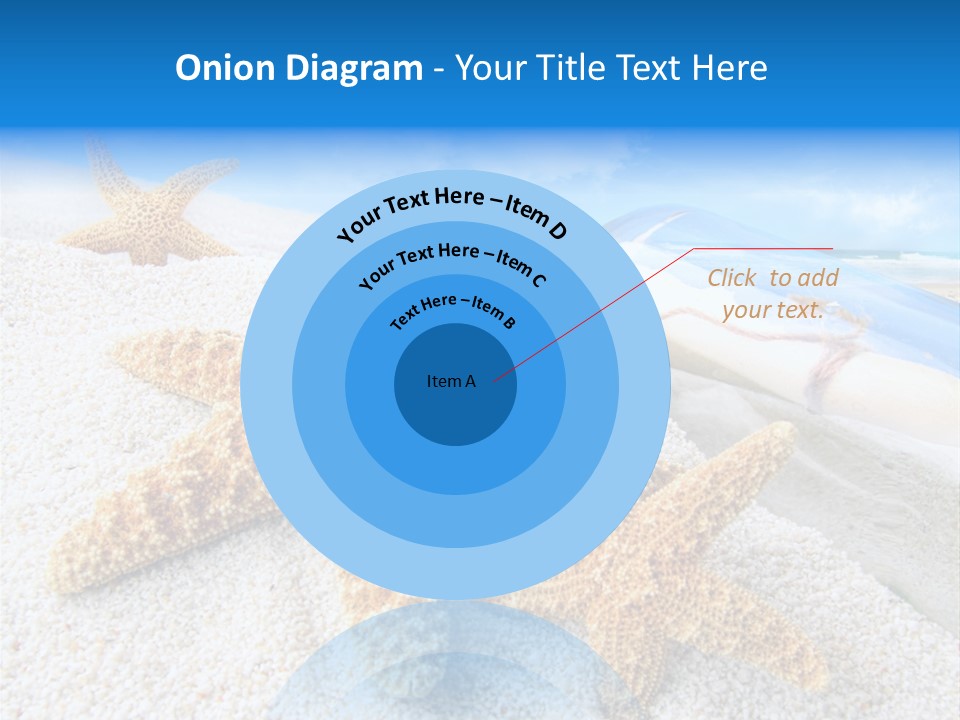 Onion Diagram - Your Title Text Here

Your Text Here – Item D

Your Text Here – Item C

Text Here – Item B

Item A

Click to add your text.